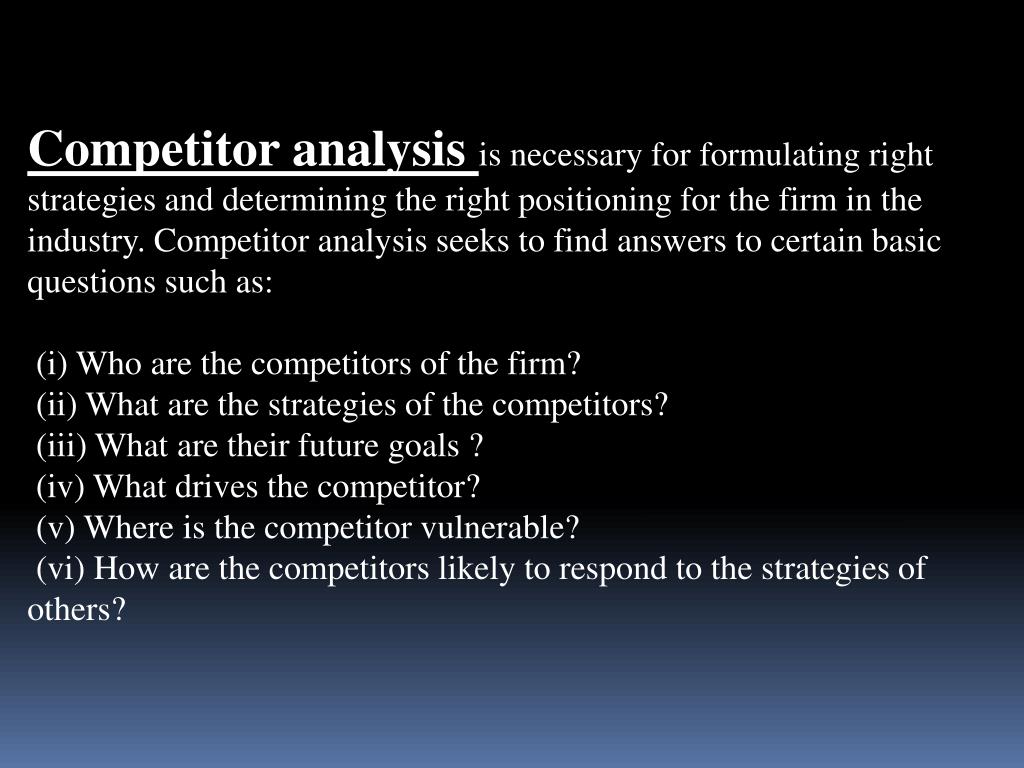 Competitor analysis is necessary for formulating right strategies and determining the right positioning for the firm in the industry. Competitor analysis seeks to find answers to certain basic questions such as:

(i) Who are the competitors of the firm?
(ii) What are the strategies of the competitors?
(iii) What are their future goals ?
(iv) What drives the competitor?
(v) Where is the competitor vulnerable?
(vi) How are the competitors likely to respond to the strategies of others?